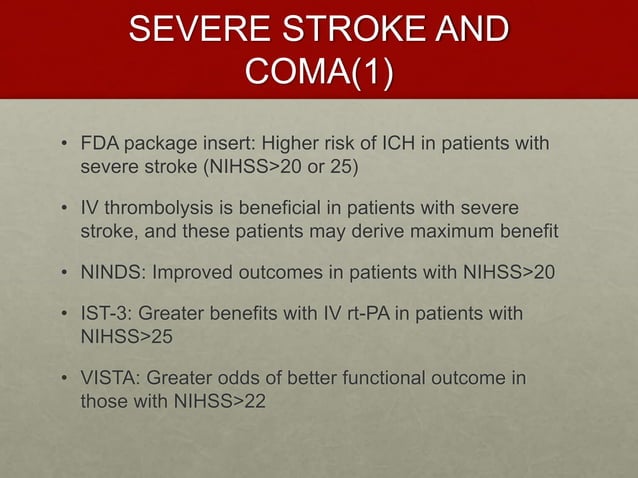 SEVERE STROKE AND COMA(1)

• FDA package insert: Higher risk of ICH in patients with severe stroke (NIHSS>20 or 25)

• IV thrombolysis is beneficial in patients with severe stroke, and these patients may derive maximum benefit

• NINDS: Improved outcomes in patients with NIHSS>20

• IST-3: Greater benefits with IV rt-PA in patients with NIHSS>25

• VISTA: Greater odds of better functional outcome in those with NIHSS>22